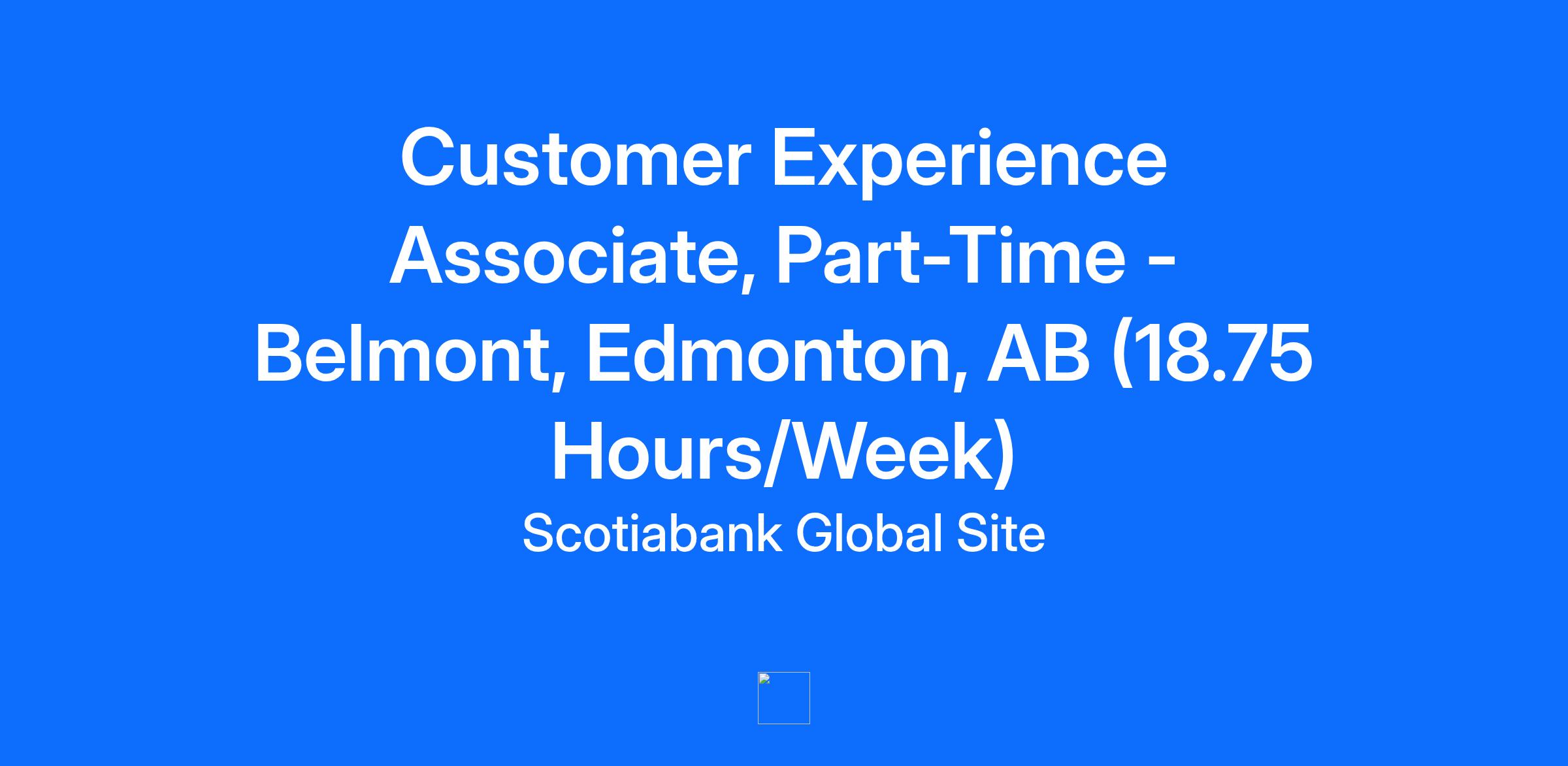 Customer Experience Associate, Part-Time - Belmont, Edmonton, AB (18.75 Hours/Week)

Scotiabank Global Site